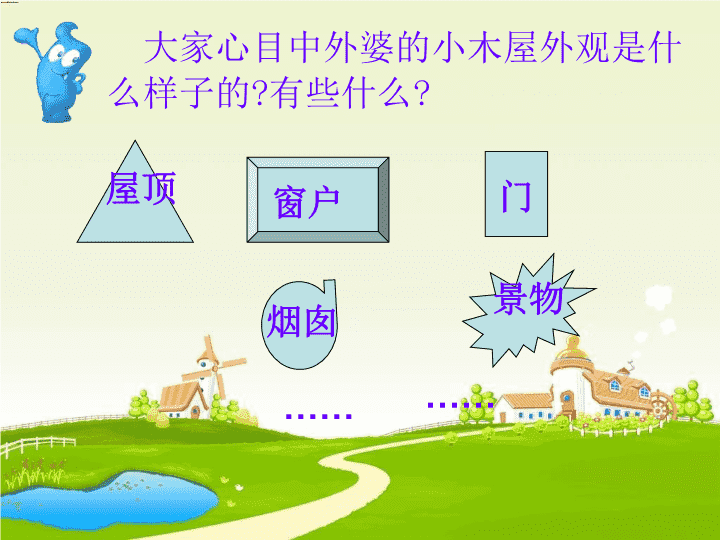 大家心目中外婆的小木屋外观是什么样子的?有些什么?

屋顶

窗户

门

烟囱

景物

……

……